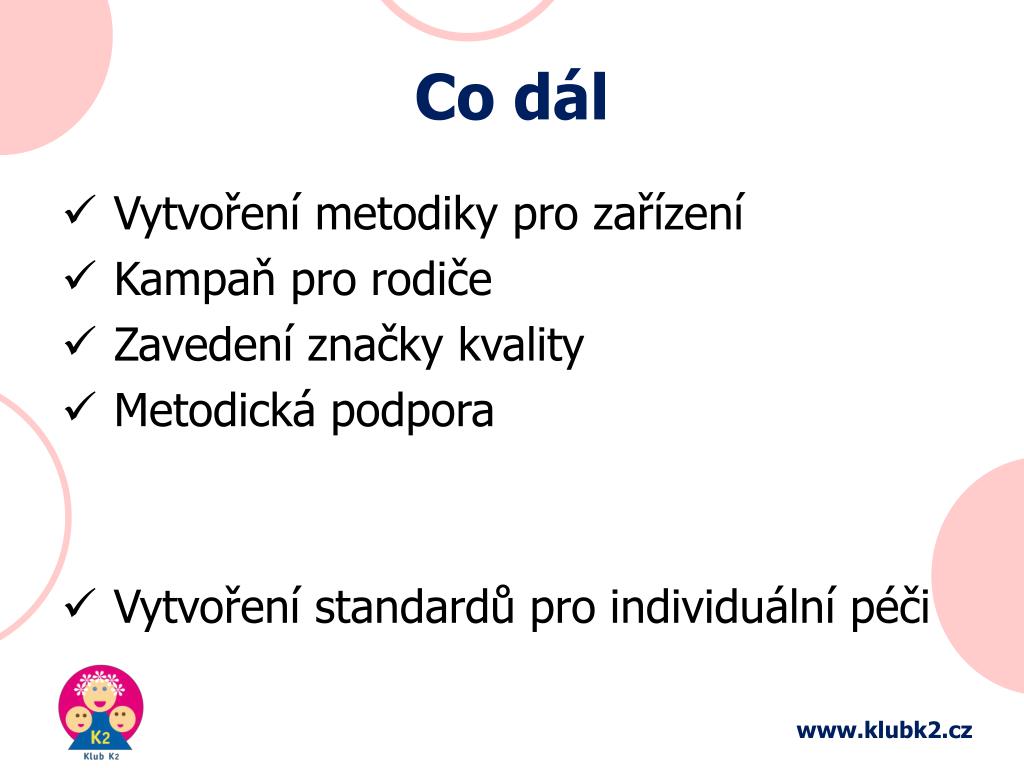 Co dál

✓ Vytvoření metodiky pro zařízení
✓ Kampaň pro rodiče
✓ Zavedení značky kvality
✓ Metodická podpora

✓ Vytvoření standardů pro individuální péči

K2
Klub K2

www.klubk2.cz